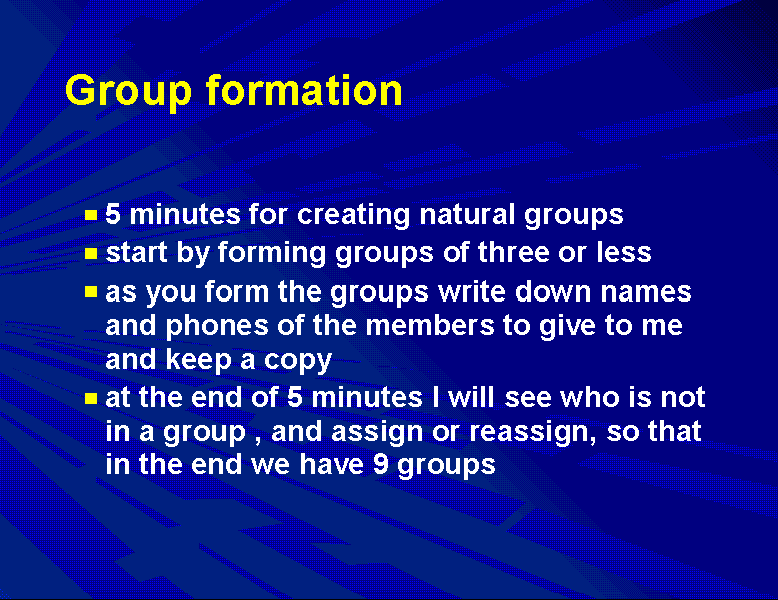 Group formation

- 5 minutes for creating natural groups
- start by forming groups of three or less
- as you form the groups write down names and phones of the members to give to me and keep a copy
- at the end of 5 minutes I will see who is not in a group , and assign or reassign, so that in the end we have 9 groups